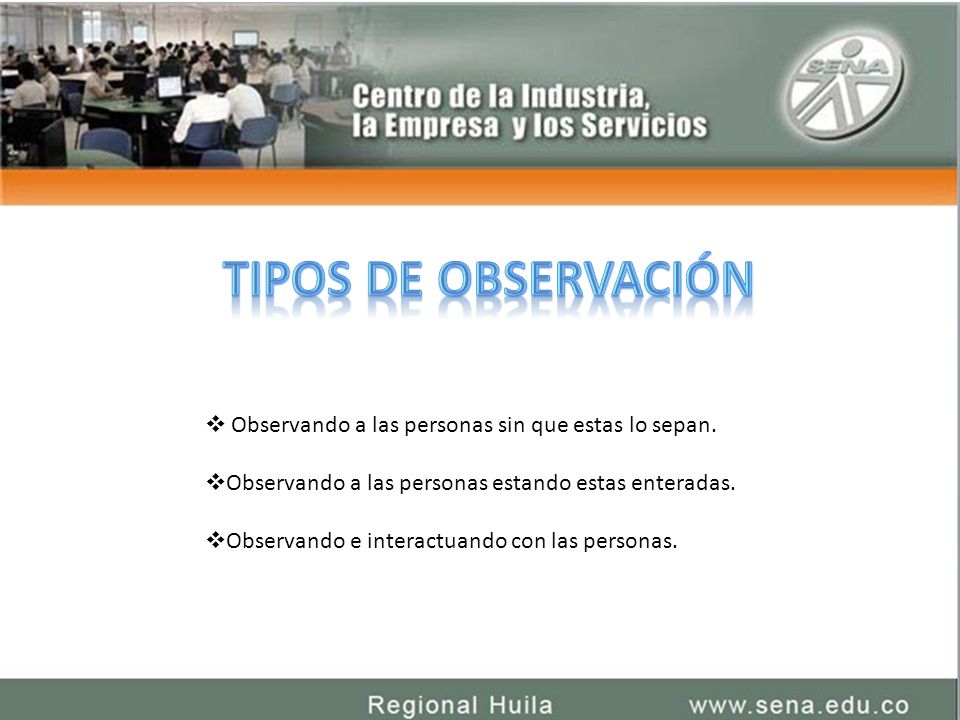 Centro de la Industria, la Empresa y los Servicios

SENA

TIPOS DE OBSERVACIÓN

❖ Observando a las personas sin que estas lo sepan.

❖Observando a las personas estando estas enteradas.

❖Observando e interactuando con las personas.

Regional Huila www.sena.edu.co